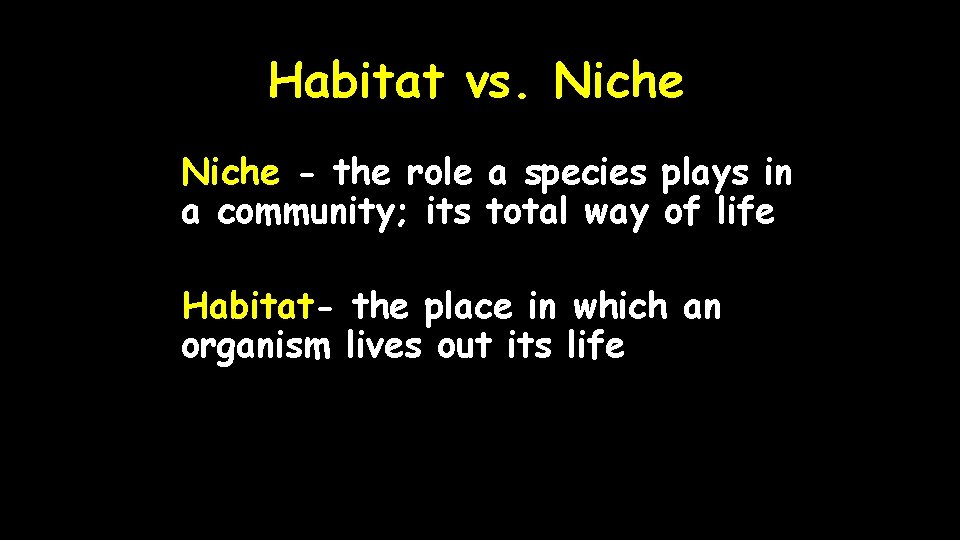 Habitat vs. Niche

Niche - the role a species plays in a community; its total way of life

Habitat- the place in which an organism lives out its life